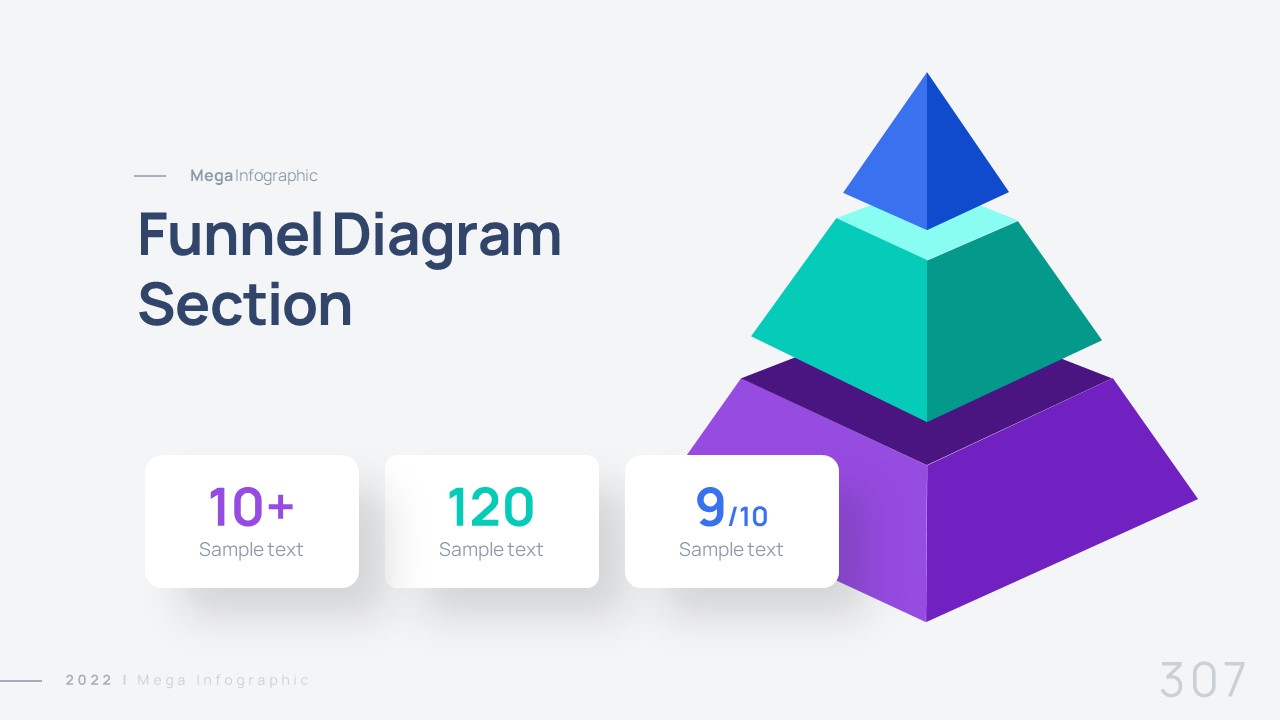 Mega Infographic

Funnel Diagram Section

10+
Sample text

120
Sample text

9/10
Sample text

2022 | Mega Infographic

307